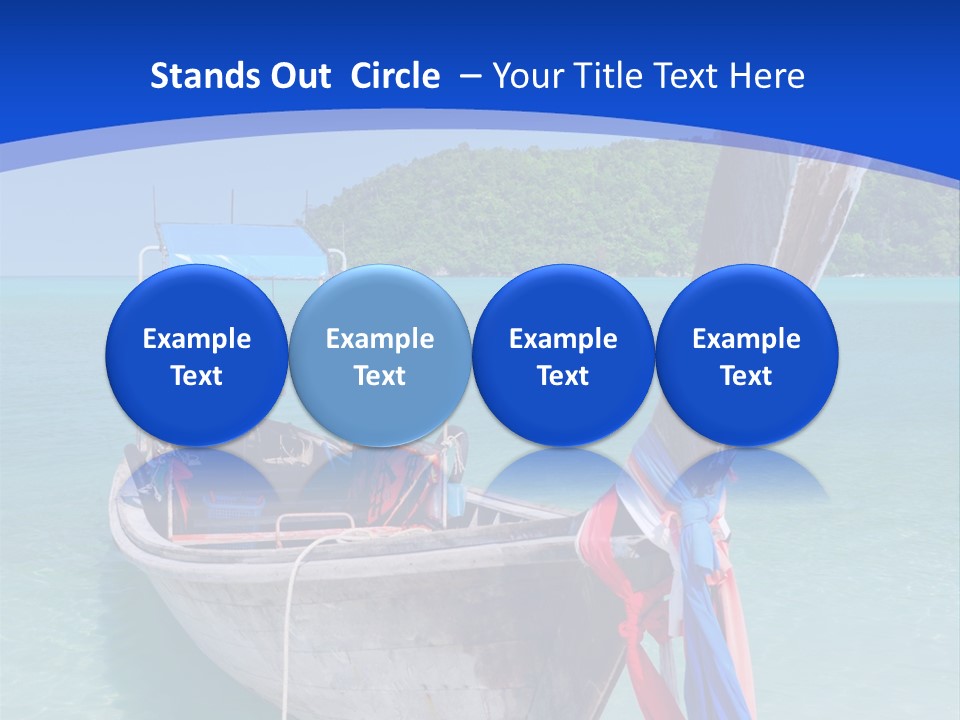 Stands Out Circle – Your Title Text Here

Example Text

Example Text

Example Text

Example Text